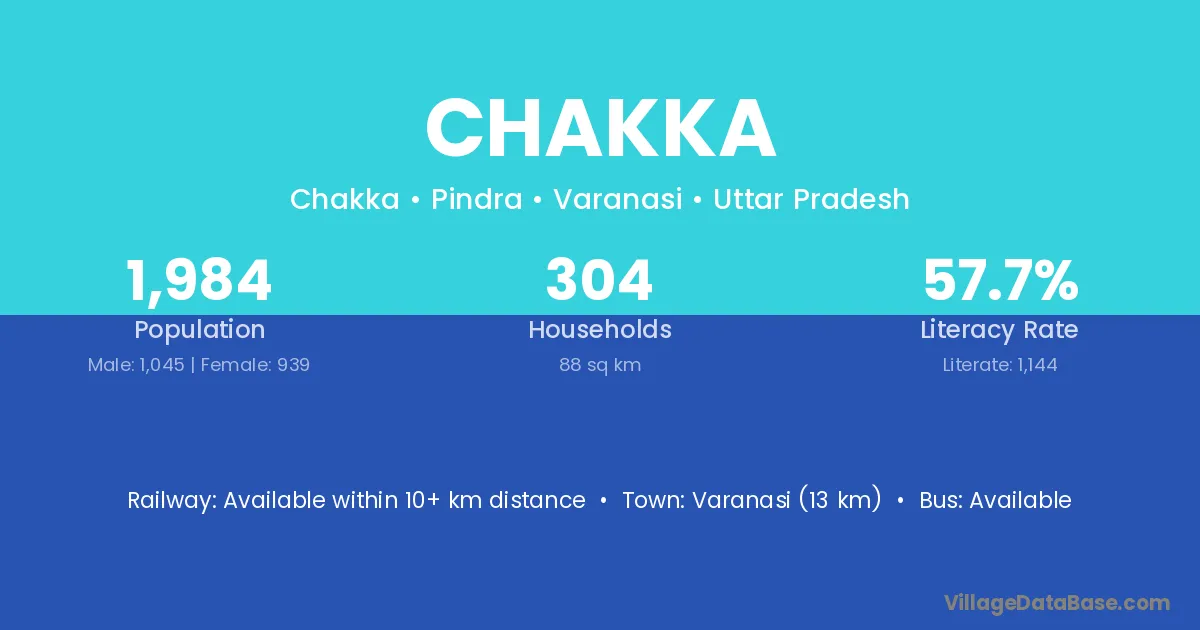 CHAKKA

Chakka • Pindra • Varanasi • Uttar Pradesh

1,984
Population
Male: 1,045 | Female: 939

304
Households
88 sq km

57.7%
Literacy Rate
Literate: 1,144

Railway: Available within 10+ km distance • Town: Varanasi (13 km) • Bus: Available

VillageDataBase.com